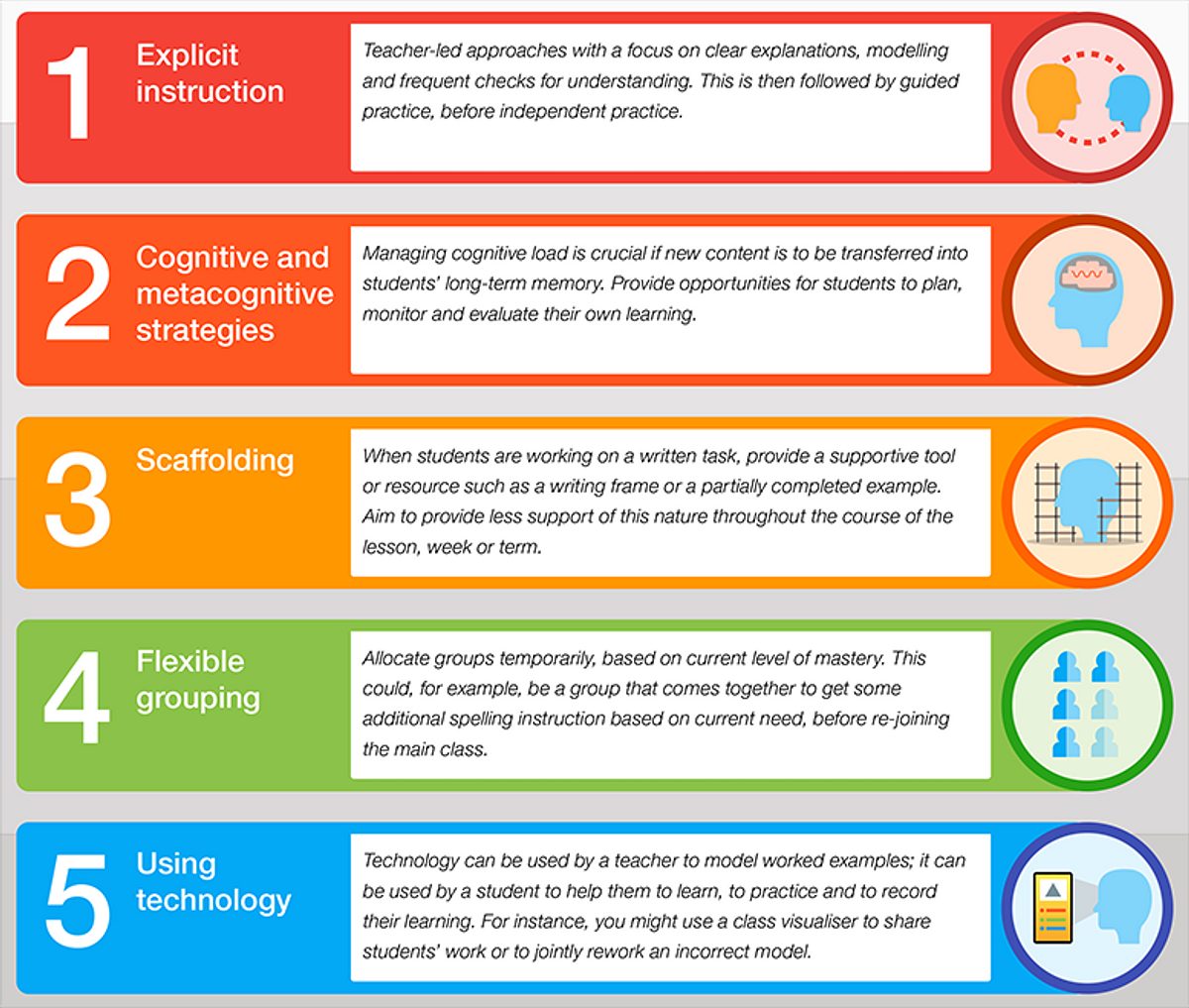 1 Explicit instruction

Teacher-led approaches with a focus on clear explanations, modelling and frequent checks for understanding. This is then followed by guided practice, before independent practice.

2 Cognitive and metacognitive strategies

Managing cognitive load is crucial if new content is to be transferred into students' long-term memory. Provide opportunities for students to plan, monitor and evaluate their own learning.

3 Scaffolding

When students are working on a written task, provide a supportive tool or resource such as a writing frame or a partially completed example. Aim to provide less support of this nature throughout the course of the lesson, week or term.

4 Flexible grouping

Allocate groups temporarily, based on current level of mastery. This could, for example, be a group that comes together to get some additional spelling instruction based on current need, before re-joining the main class.

5 Using technology

Technology can be used by a teacher to model worked examples; it can be used by a student to help them to learn, to practice and to record their learning. For instance, you might use a class visualiser to share students' work or to jointly rework an incorrect model.